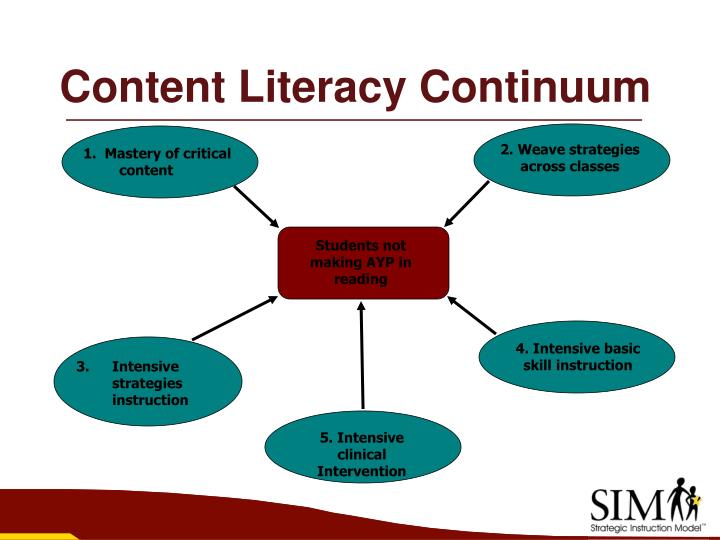 Content Literacy Continuum

1. Mastery of critical content

2. Weave strategies across classes

Students not making AYP in reading

3. Intensive strategies instruction

4. Intensive basic skill instruction

5. Intensive clinical Intervention

SIM
Strategic Instruction Model™